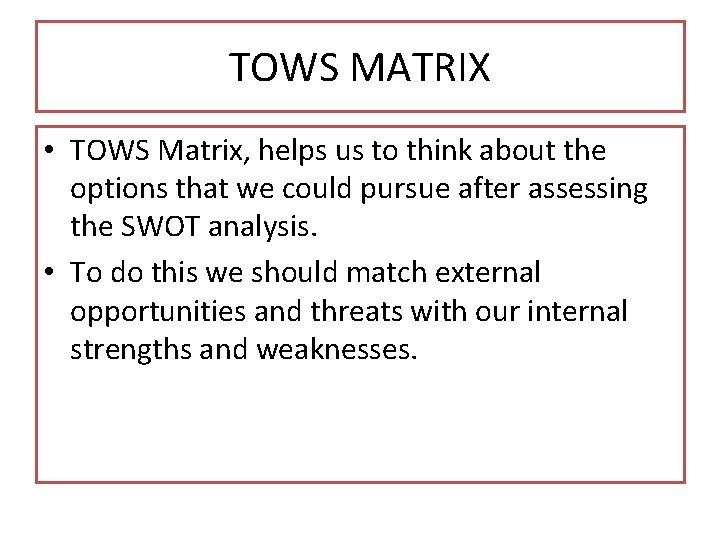 TOWS MATRIX

• TOWS Matrix, helps us to think about the options that we could pursue after assessing the SWOT analysis.

• To do this we should match external opportunities and threats with our internal strengths and weaknesses.